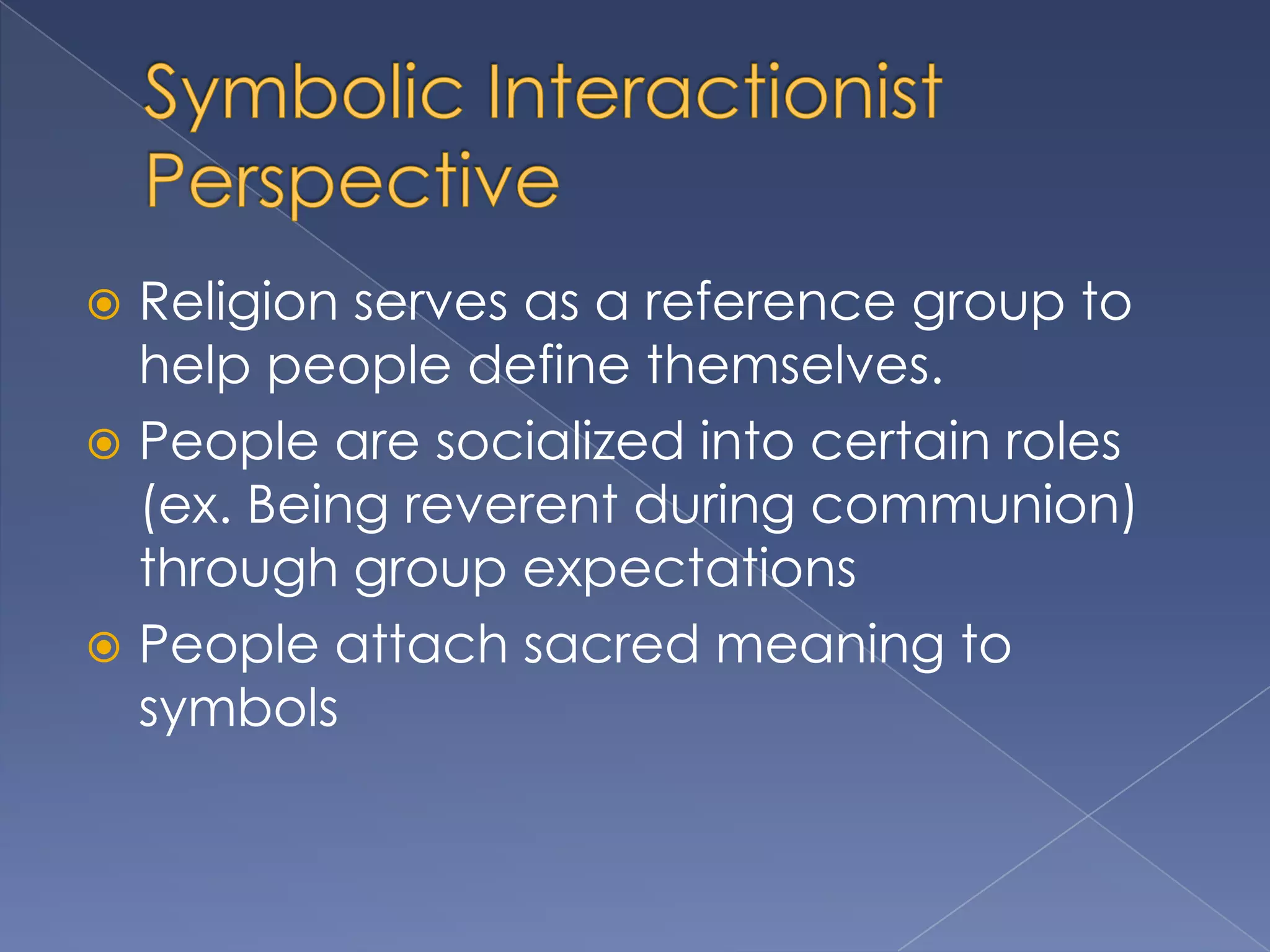 Symbolic Interactionist Perspective

Religion serves as a reference group to help people define themselves.

People are socialized into certain roles (ex. Being reverent during communion) through group expectations

People attach sacred meaning to symbols